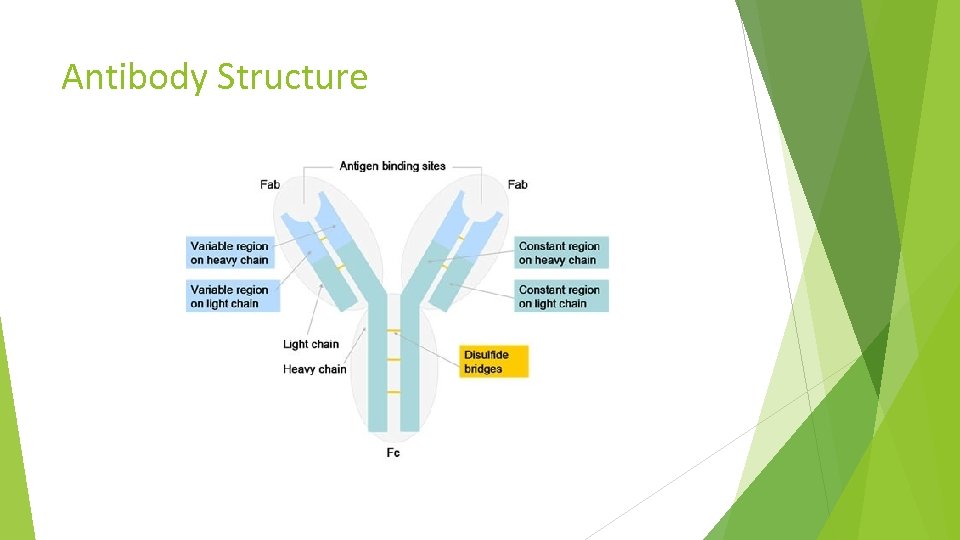 Antibody Structure

Antigen binding sites

Fab

Fab

Variable region on heavy chain

Variable region on light chain

Constant region on heavy chain

Constant region on light chain

Light chain

Heavy chain

Disulfide bridges

Fc